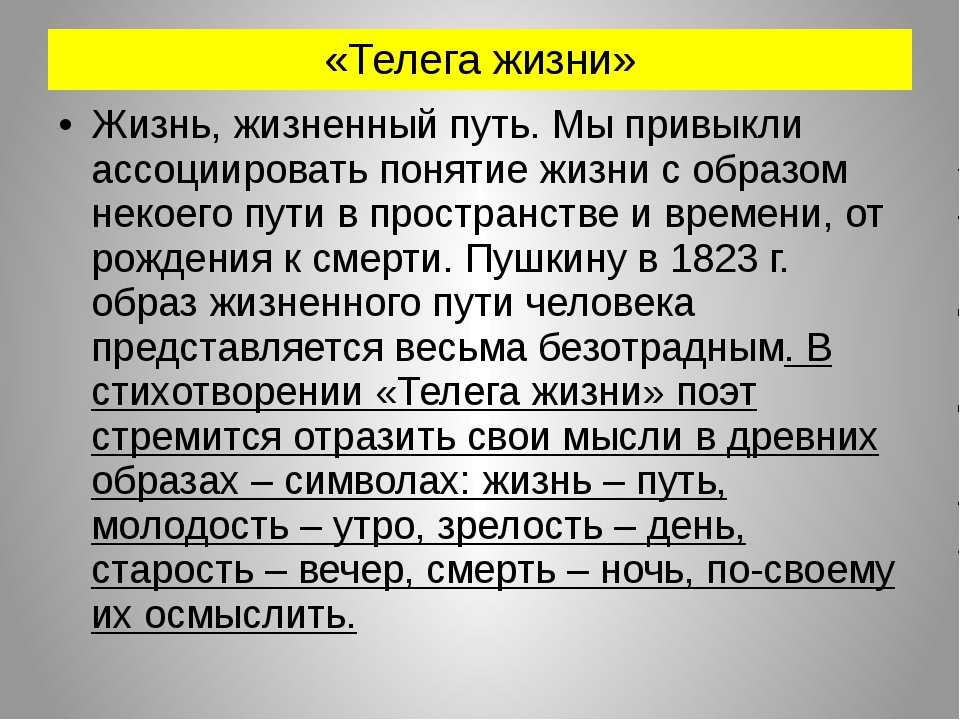 «Телега жизни»

• Жизнь, жизненный путь. Мы привыкли ассоциировать понятие жизни с образом некоего пути в пространстве и времени, от рождения к смерти. Пушкину в 1823 г. образ жизненного пути человека представляется весьма безотрадным. В стихотворении «Телега жизни» поэт стремится отразить свои мысли в древних образах – символах: жизнь – путь, молодость – утро, зрелость – день, старость – вечер, смерть – ночь, по-своему их осмыслить.